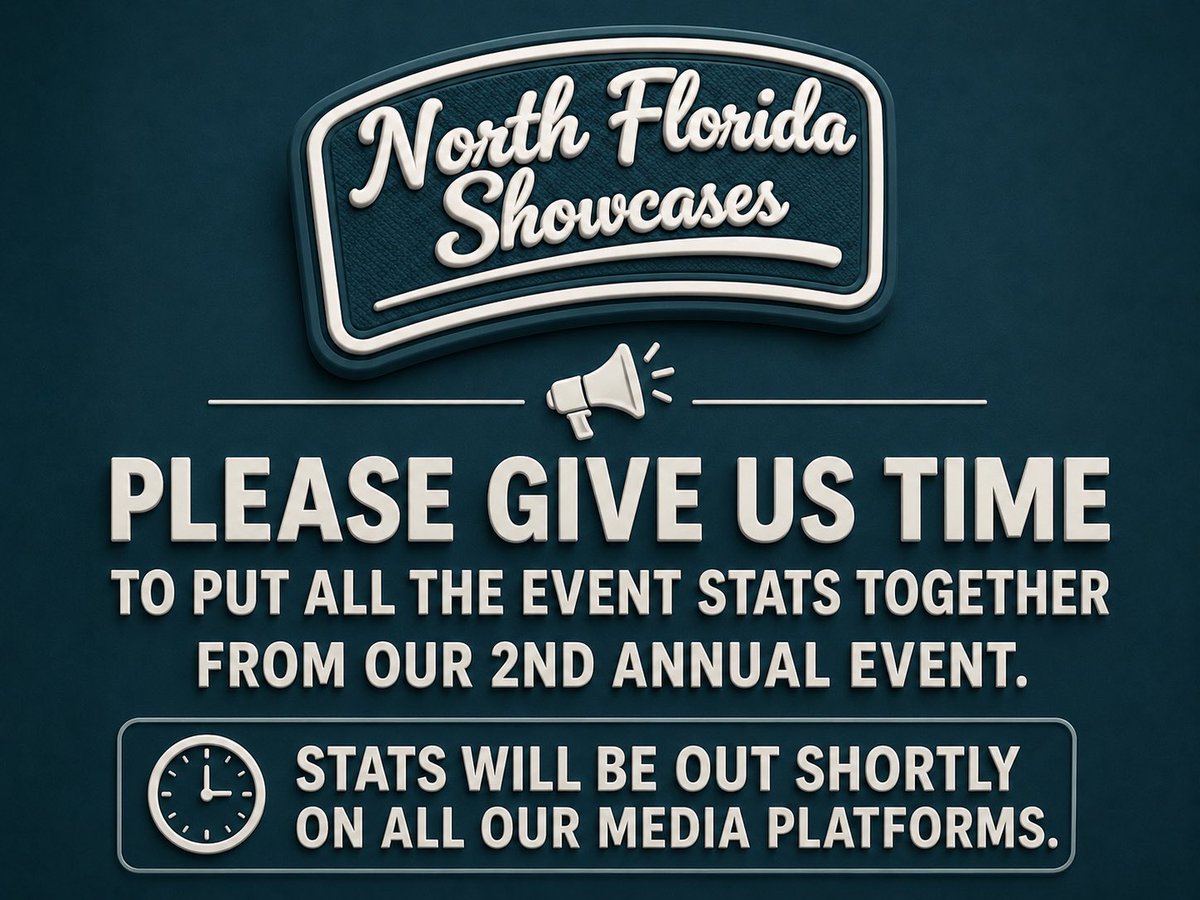 North Florida Showcases

PLEASE GIVE US TIME

TO PUT ALL THE EVENT STATS TOGETHER FROM OUR 2ND ANNUAL EVENT.

STATS WILL BE OUT SHORTLY ON ALL OUR MEDIA PLATFORMS.